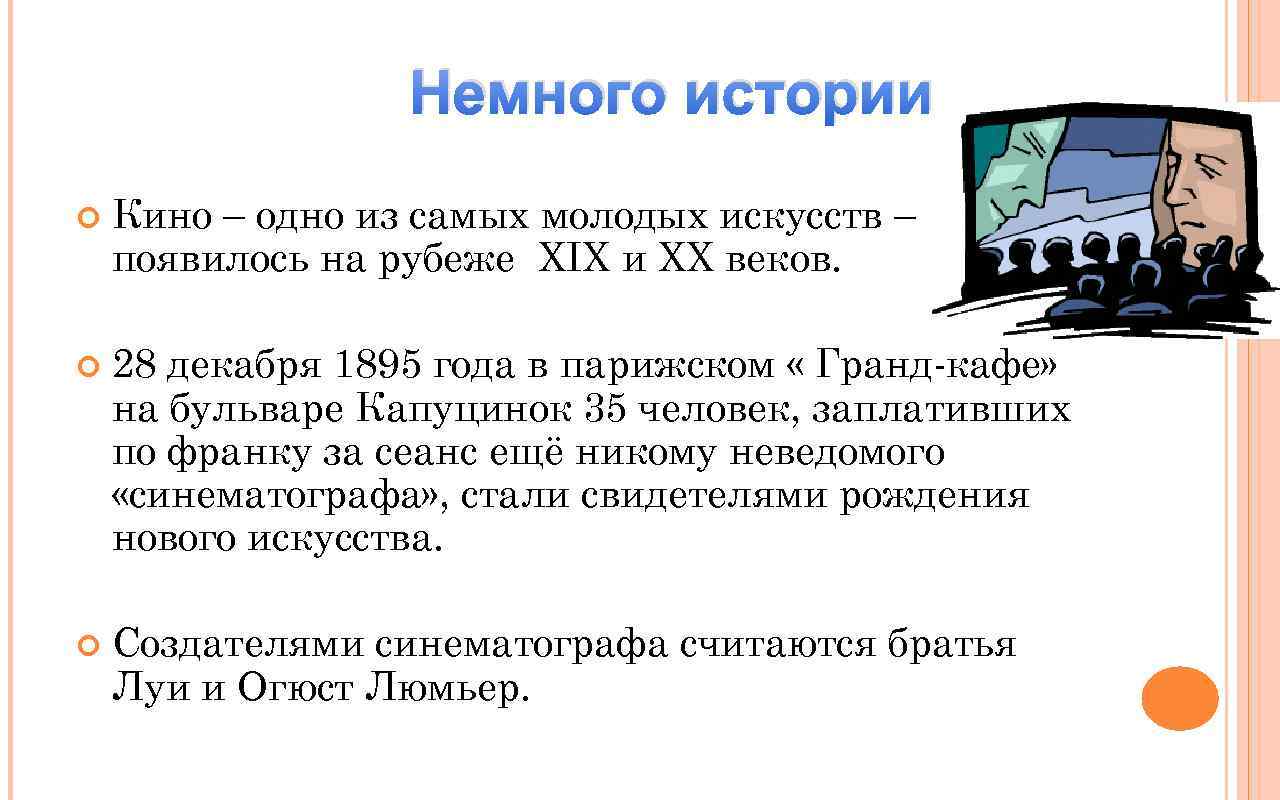 Немного истории

Кино – одно из самых молодых искусств – появилось на рубеже XIX и XX веков.

28 декабря 1895 года в парижском « Гранд-кафе» на бульваре Капуцинок 35 человек, заплативших по франку за сеанс ещё никому неведомого «синематографа», стали свидетелями рождения нового искусства.

Создателями синематографа считаются братья Луи и Огюст Люмьер.